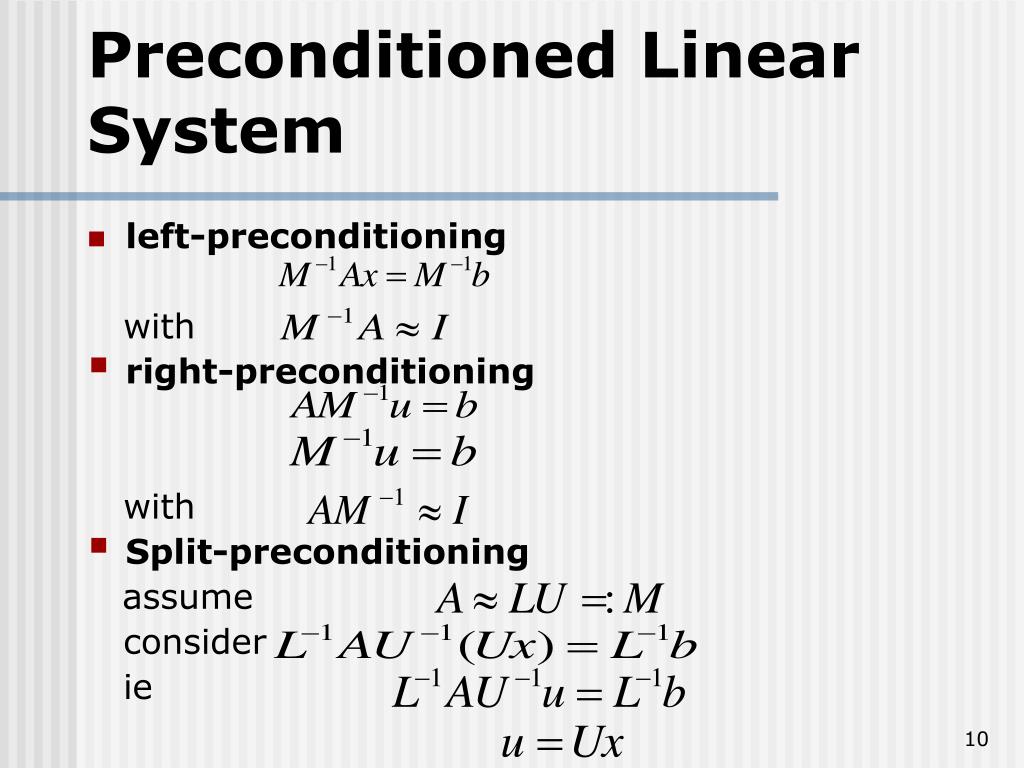 Preconditioned Linear System

left-preconditioning
$M^{-1}Ax = M^{-1}b$
with $M^{-1}A \approx I$

right-preconditioning
$AM^{-1}u = b$
$M^{-1}u = b$
with $AM^{-1} \approx I$

Split-preconditioning
assume $A \approx LU =: M$
consider $L^{-1}AU^{-1}(Ux) = L^{-1}b$
ie $L^{-1}AU^{-1}u = L^{-1}b$
$u = Ux$

10